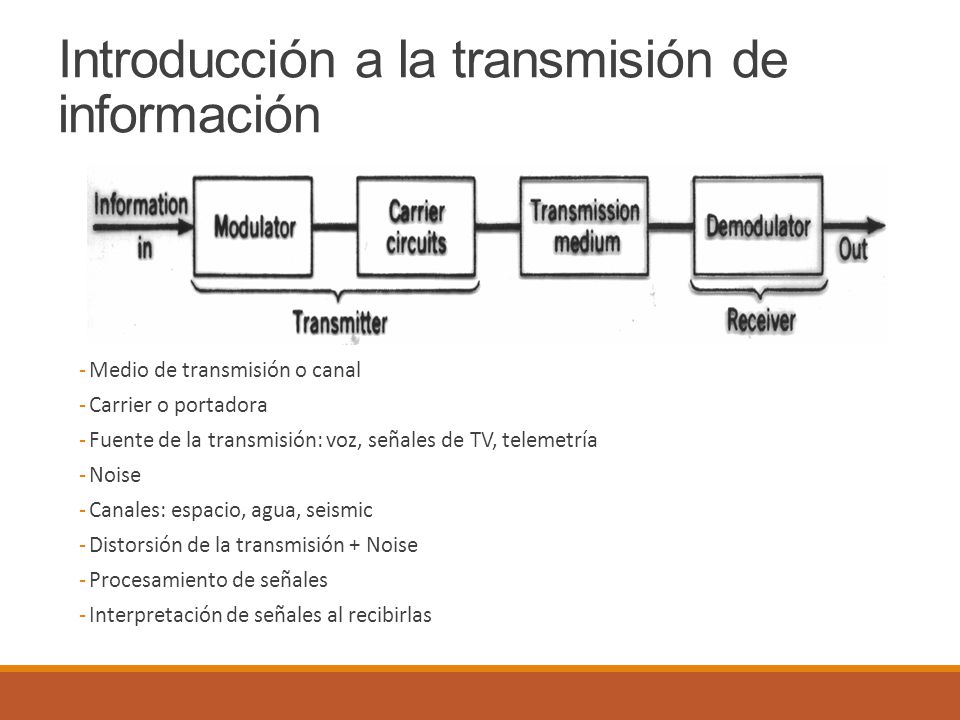 Introducción a la transmisión de información

Information in

Modulator

Carrier circuits

Transmission medium

Demodulator

Out

Transmitter

Receiver

- Medio de transmisión o canal
- Carrier o portadora
- Fuente de la transmisión: voz, señales de TV, telemetría
- Noise
- Canales: espacio, agua, seismic
- Distorsión de la transmisión + Noise
- Procesamiento de señales
- Interpretación de señales al recibirlas